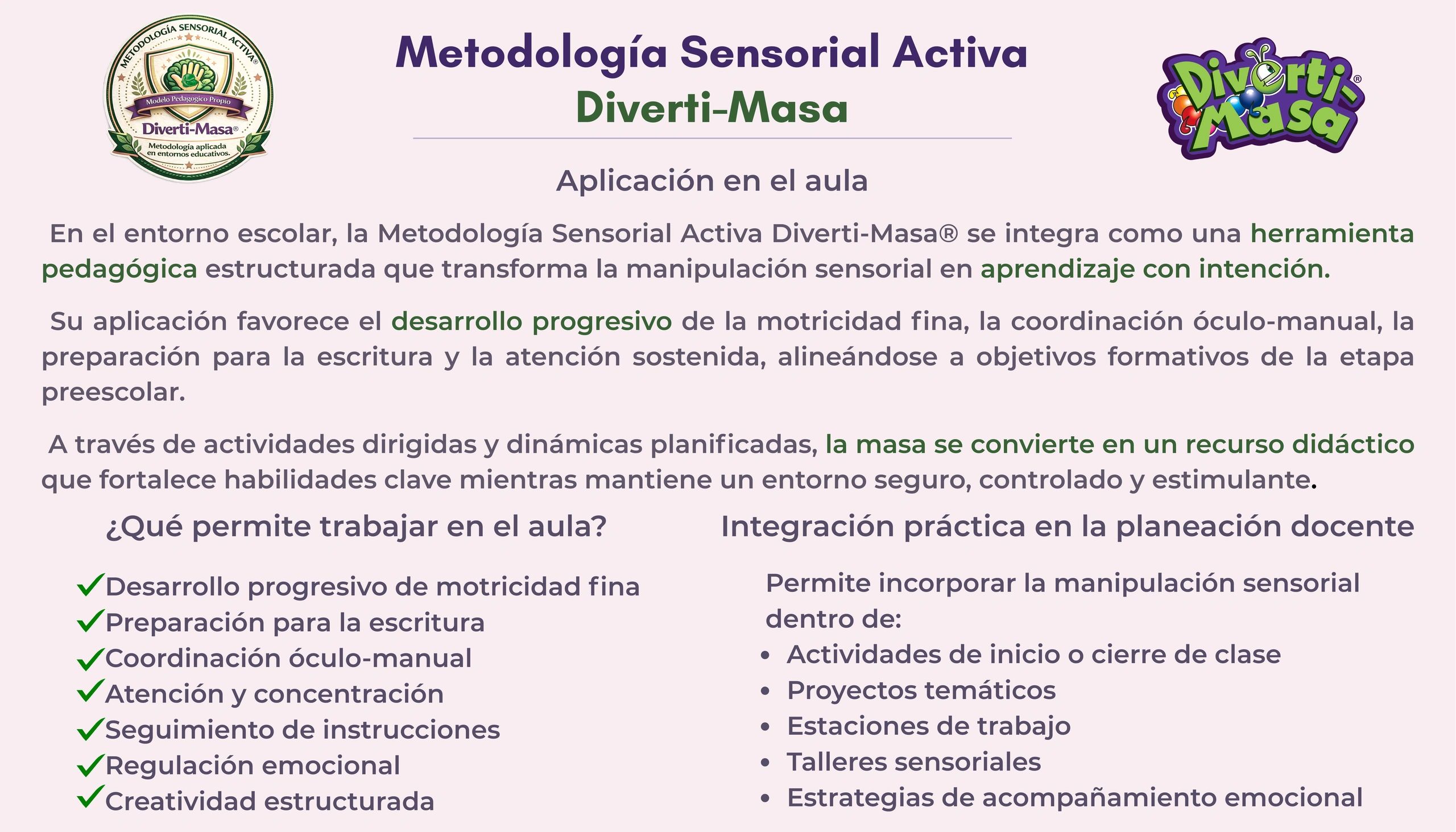 METODOLOGÍA SENSORIAL ACTIVA®
Modelo Pedagogico Propio
Diverti-Masa®
Metodología aplicada en entornos educativos.

Metodología Sensorial Activa
Diverti-Masa

Diverti-Masa®

Aplicación en el aula

En el entorno escolar, la Metodología Sensorial Activa Diverti-Masa® se integra como una herramienta pedagógica estructurada que transforma la manipulación sensorial en aprendizaje con intención.

Su aplicación favorece el desarrollo progresivo de la motricidad fina, la coordinación óculo-manual, la preparación para la escritura y la atención sostenida, alineándose a objetivos formativos de la etapa preescolar.

A través de actividades dirigidas y dinámicas planificadas, la masa se convierte en un recurso didáctico que fortalece habilidades clave mientras mantiene un entorno seguro, controlado y estimulante.

¿Qué permite trabajar en el aula?

✓Desarrollo progresivo de motricidad fina
✓Preparación para la escritura
✓Coordinación óculo-manual
✓Atención y concentración
✓Seguimiento de instrucciones
✓Regulación emocional
✓Creatividad estructurada

Integración práctica en la planeación docente

Permite incorporar la manipulación sensorial dentro de:
• Actividades de inicio o cierre de clase
• Proyectos temáticos
• Estaciones de trabajo
• Talleres sensoriales
• Estrategias de acompañamiento emocional